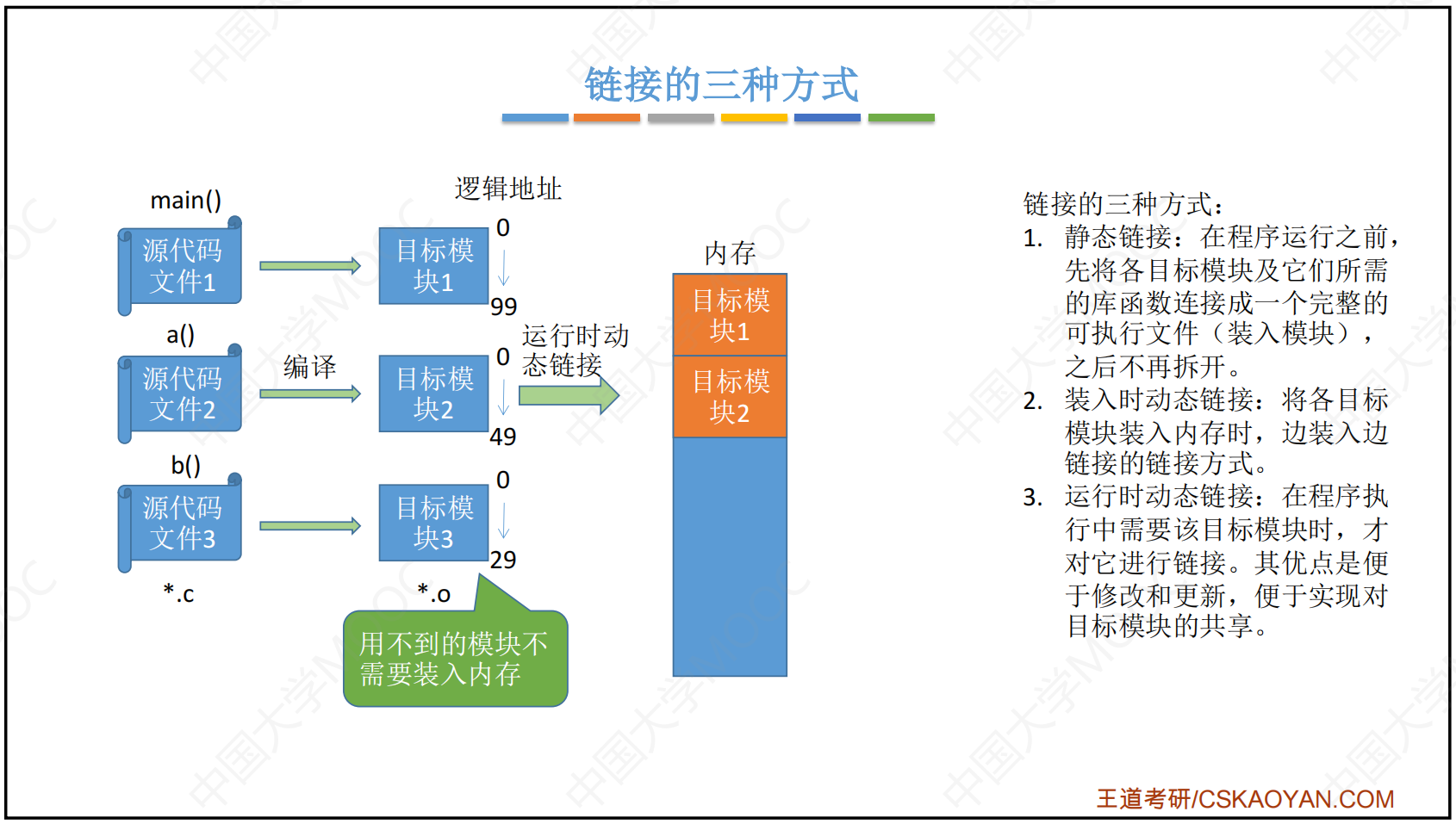 链接的三种方式

main()

源代码文件1

a()

源代码文件2

b()

源代码文件3

*.c

编译

逻辑地址

目标模块1

0

99

目标模块2

0

49

目标模块3

0

29

*.o

用不到的模块不需要装入内存

运行时动态链接

内存

目标模块1

目标模块2

链接的三种方式：

1. 静态链接：在程序运行之前，先将各目标模块及它们所需的库函数连接成一个完整的可执行文件（装入模块），之后不再拆开。

2. 装入时动态链接：将各目标模块装入内存时，边装入边链接的链接方式。

3. 运行时动态链接：在程序执行中需要该目标模块时，才对它进行链接。其优点是便于修改和更新，便于实现对目标模块的共享。

王道考研/CSKAOYAN.COM